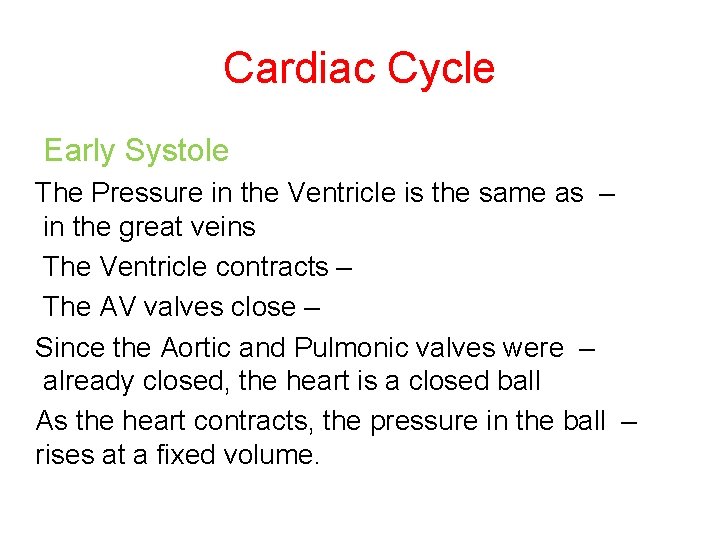 Cardiac Cycle

Early Systole

The Pressure in the Ventricle is the same as – in the great veins

The Ventricle contracts –

The AV valves close –

Since the Aortic and Pulmonic valves were – already closed, the heart is a closed ball

As the heart contracts, the pressure in the ball – rises at a fixed volume.